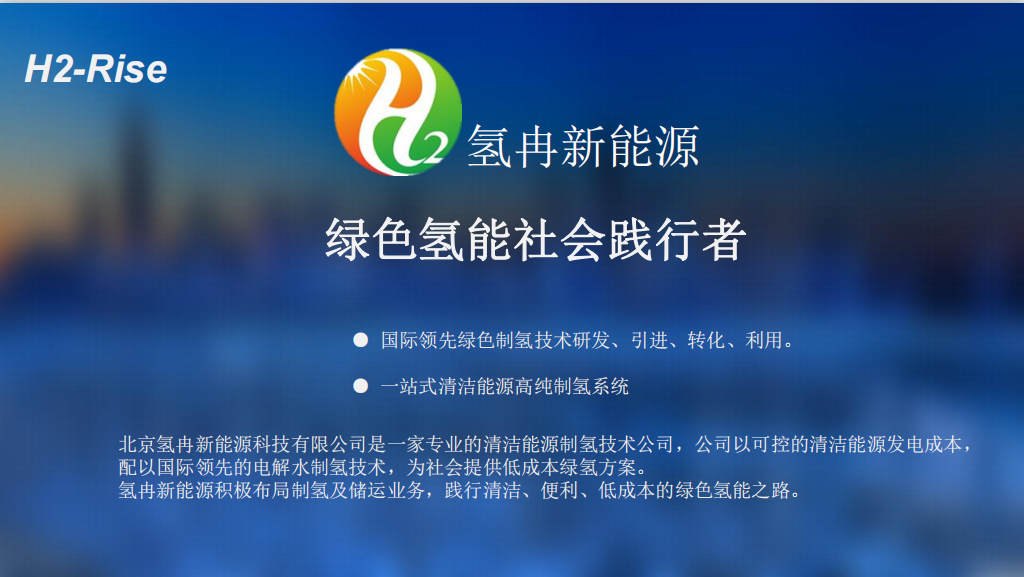 H2-Rise

H2

氢冉新能源

绿色氢能社会践行者

● 国际领先绿色制氢技术研发、引进、转化、利用。

● 一站式清洁能源高纯制氢系统

北京氢冉新能源科技有限公司是一家专业的清洁能源制氢技术公司，公司以可控的清洁能源发电成本，配以国际领先的电解水制氢技术，为社会提供低成本绿氢方案。
氢冉新能源积极布局制氢及储运业务，践行清洁、便利、低成本的绿色氢能之路。